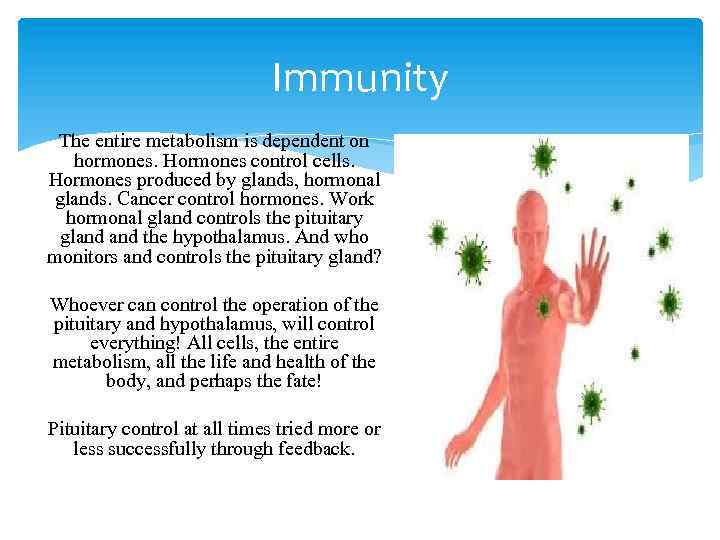 Immunity

The entire metabolism is dependent on hormones. Hormones control cells. Hormones produced by glands, hormonal glands. Cancer control hormones. Work hormonal gland controls the pituitary gland and the hypothalamus. And who monitors and controls the pituitary gland?

Whoever can control the operation of the pituitary and hypothalamus, will control everything! All cells, the entire metabolism, all the life and health of the body, and perhaps the fate!

Pituitary control at all times tried more or less successfully through feedback.